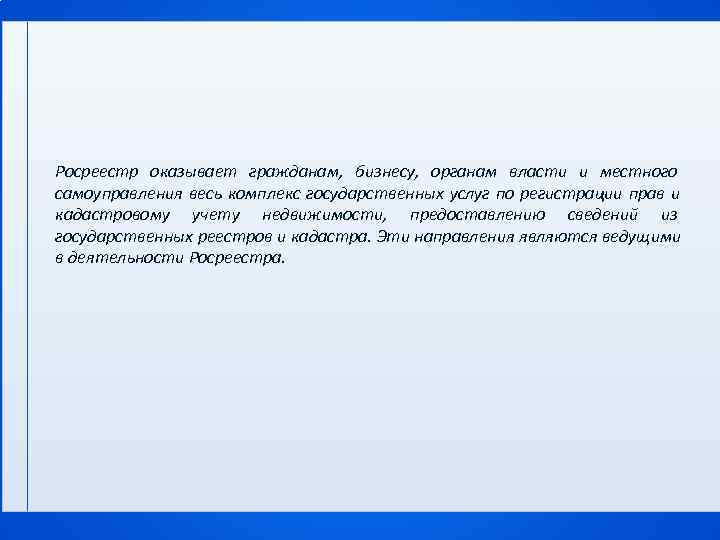 Росреестр оказывает гражданам, бизнесу, органам власти и местного самоуправления весь комплекс государственных услуг по регистрации прав и кадастровому учету недвижимости, предоставлению сведений из государственных реестров и кадастра. Эти направления являются ведущими в деятельности Росреестра.